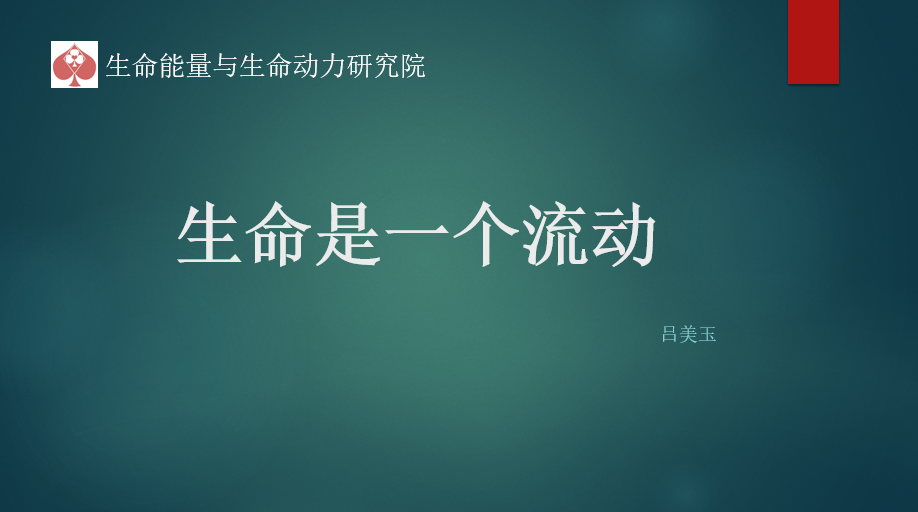 生命能量与生命动力研究院

生命是一个流动

吕美玉